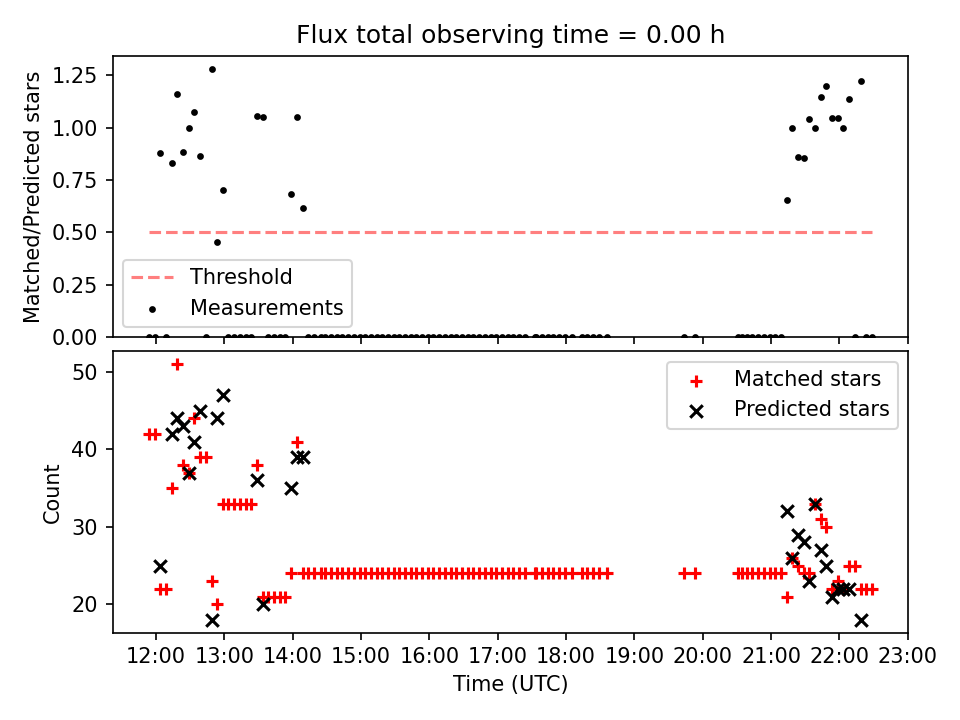 Flux total observing time = 0.00 h

Matched/Predicted stars

1.25
1.00
0.75
0.50
0.25
0.00

Threshold
Measurements

Count

50
40
30
20

Matched stars
Predicted stars

12:00 13:00 14:00 15:00 16:00 17:00 18:00 19:00 20:00 21:00 22:00 23:00

Time (UTC)